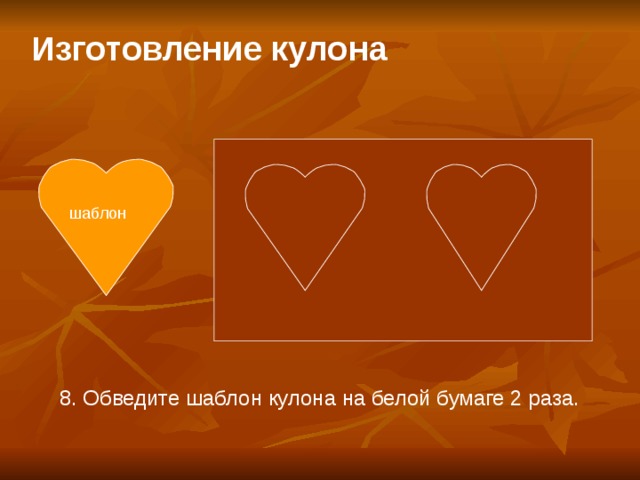 Изготовление кулона

шаблон

8. Обведите шаблон кулона на белой бумаге 2 раза.